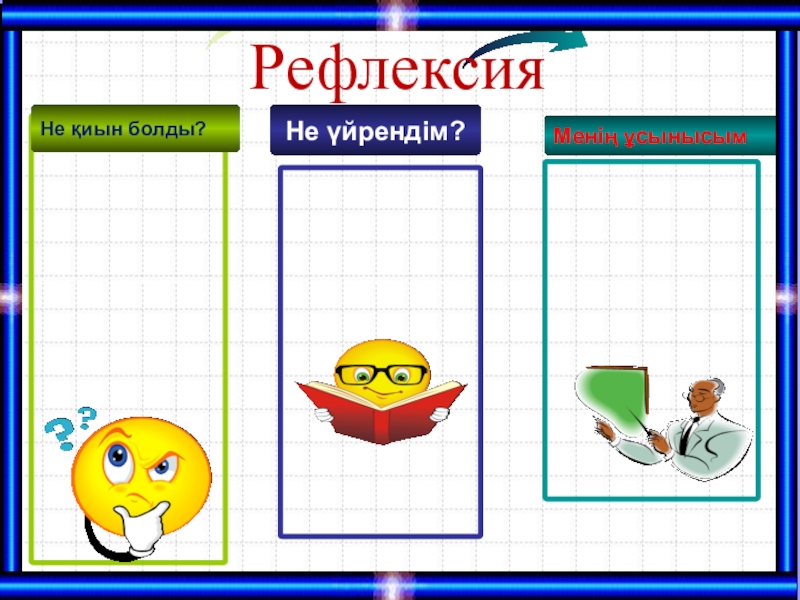 Рефлексия

Не қиын болды?

Не үйрендім?

Менің ұсынысым